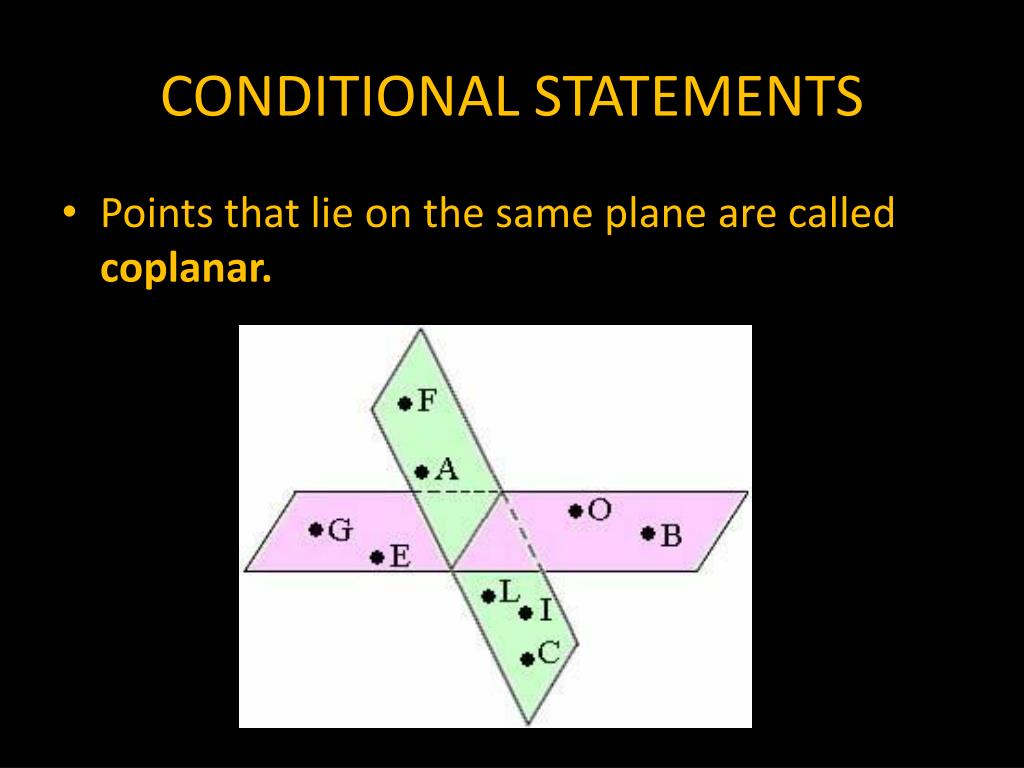 CONDITIONAL STATEMENTS

• Points that lie on the same plane are called **coplanar.**

F
A
G
E
O
B
L
I
C